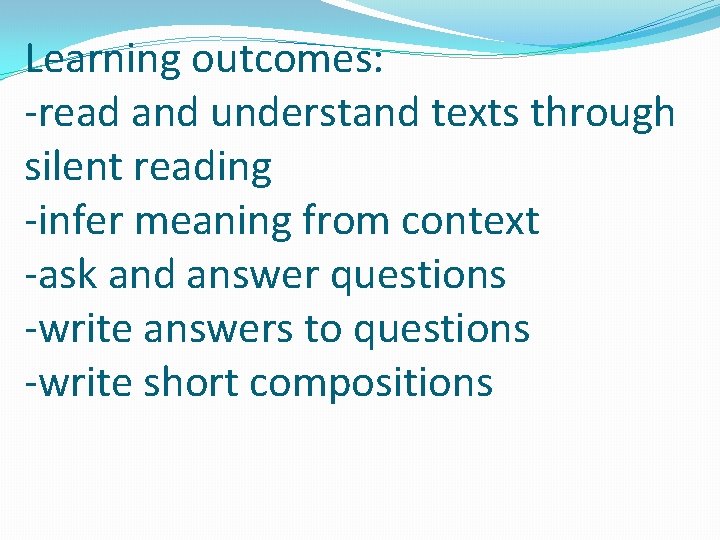 Learning outcomes:
-read and understand texts through silent reading
-infer meaning from context
-ask and answer questions
-write answers to questions
-write short compositions